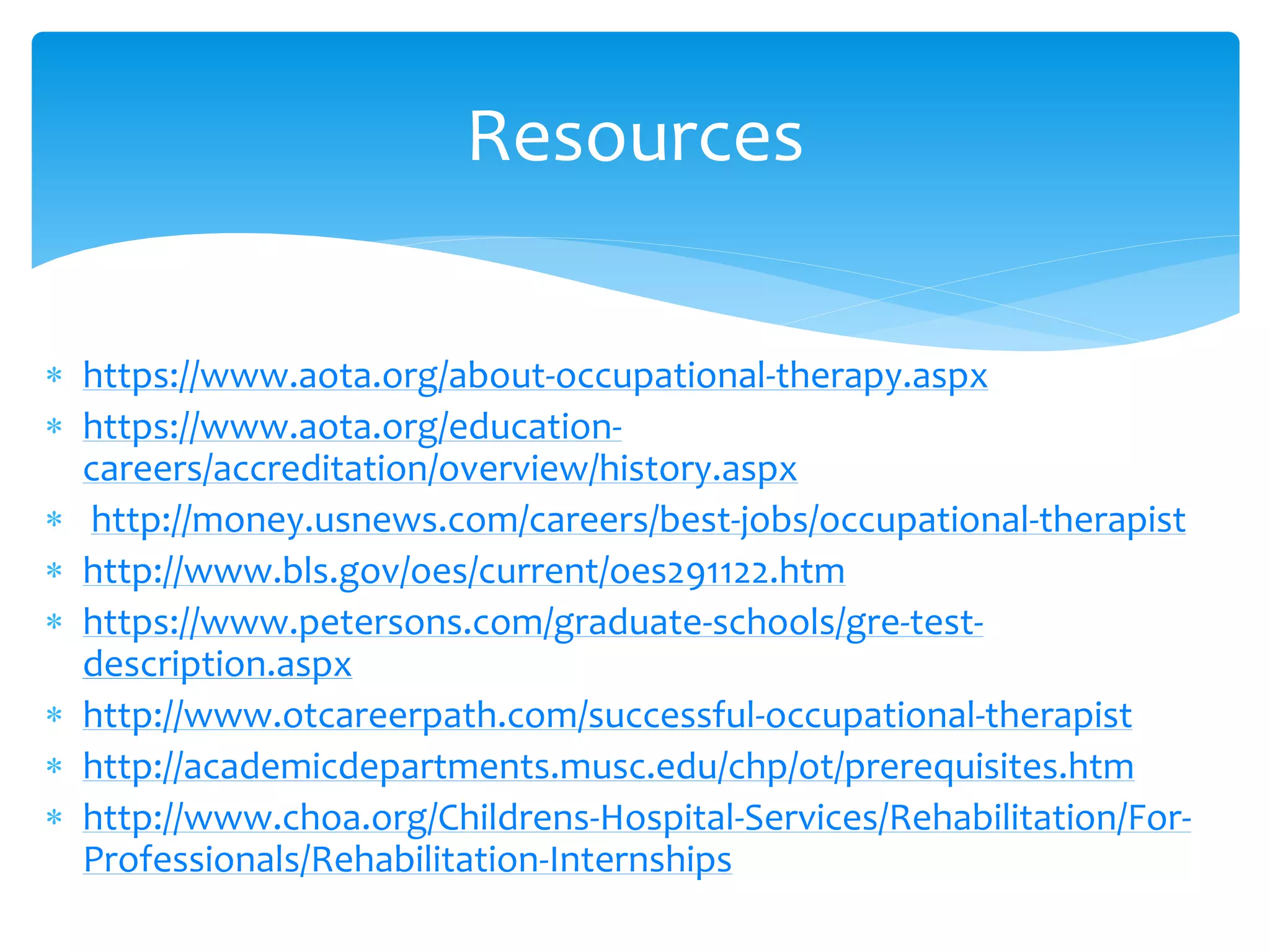 Resources

* https://www.aota.org/about-occupational-therapy.aspx
* https://www.aota.org/education-careers/accreditation/overview/history.aspx
* http://money.usnews.com/careers/best-jobs/occupational-therapist
* http://www.bls.gov/oes/current/oes291122.htm
* https://www.petersons.com/graduate-schools/gre-test-description.aspx
* http://www.otcareerpath.com/successful-occupational-therapist
* http://academicdepartments.musc.edu/chp/ot/prerequisites.htm
* http://www.choa.org/Childrens-Hospital-Services/Rehabilitation/For-Professionals/Rehabilitation-Internships